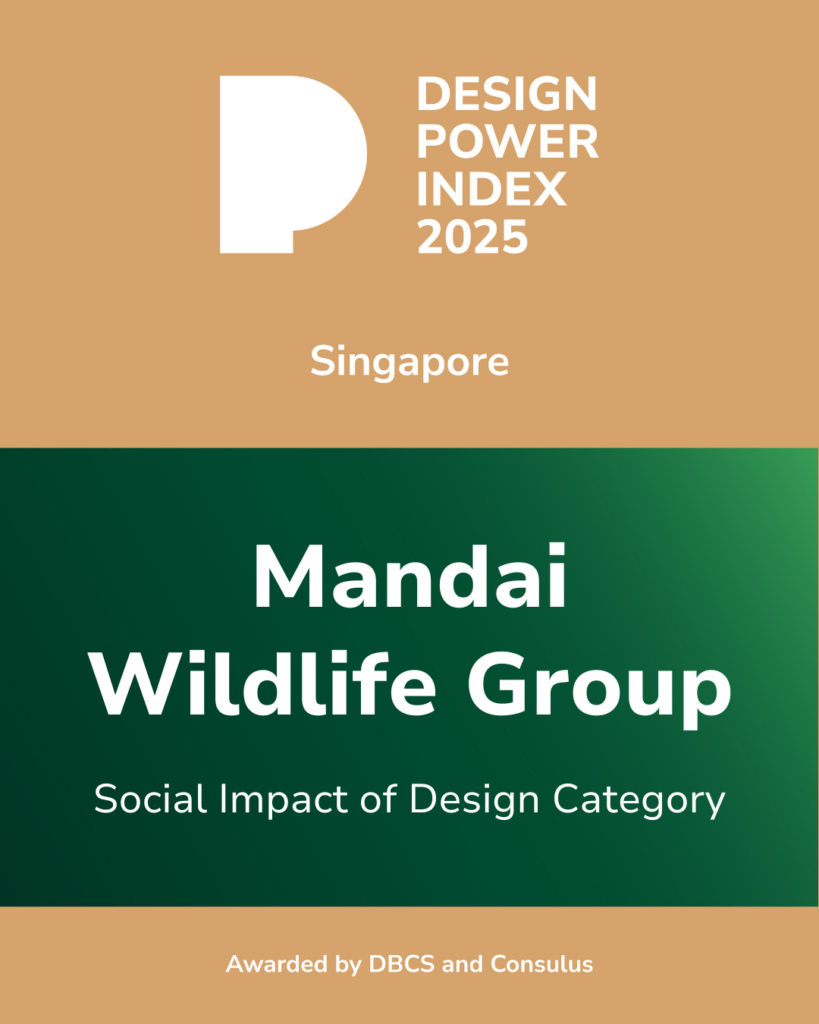 DESIGN
POWER
INDEX
2025

Singapore

Mandai
Wildlife Group

Social Impact of Design Category

Awarded by DBCS and Consulus